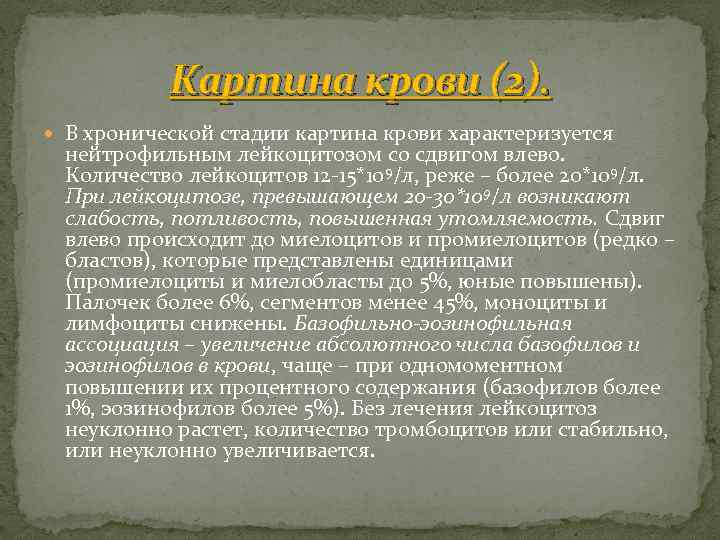 Картина крови (2).

В хронической стадии картина крови характеризуется нейтрофильным лейкоцитозом со сдвигом влево. Количество лейкоцитов 12-15*$10^9$/л, реже – более 20*$10^9$/л. При лейкоцитозе, превышающем 20-30*$10^9$/л возникают слабость, потливость, повышенная утомляемость. Сдвиг влево происходит до миелоцитов и промиелоцитов (редко – бластов), которые представлены единицами (промиелоциты и миелобласты до 5%, юные повышены). Палочек более 6%, сегментов менее 45%, моноциты и лимфоциты снижены. Базофильно-эозинофильная ассоциация – увеличение абсолютного числа базофилов и эозинофилов в крови, чаще – при одномоментном повышении их процентного содержания (базофилов более 1%, эозинофилов более 5%). Без лечения лейкоцитоз неуклонно растет, количество тромбоцитов или стабильно, или неуклонно увеличивается.